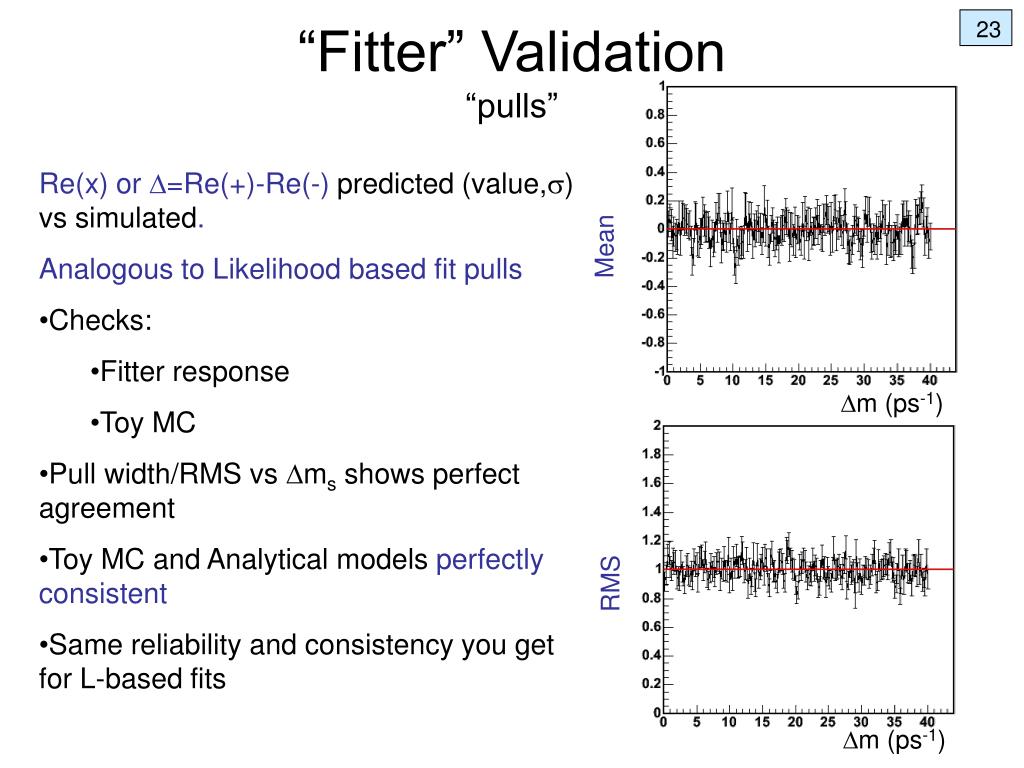 23

“Fitter” Validation

“pulls”

Re(x) or $\Delta$=Re(+)-Re(-) predicted (value,$\sigma$) vs simulated.

Analogous to Likelihood based fit pulls

•Checks:

•Fitter response

•Toy MC

•Pull width/RMS vs $\Delta m_s$ shows perfect agreement

•Toy MC and Analytical models perfectly consistent

•Same reliability and consistency you get for L-based fits

Mean

1
0.8
0.6
0.4
0.2
0
-0.2
-0.4
-0.6
-0.8
-1
0 5 10 15 20 25 30 35 40

$\Delta$m (ps$^{-1}$)

RMS

2
1.8
1.6
1.4
1.2
1
0.8
0.6
0.4
0.2
0
0 5 10 15 20 25 30 35 40

$\Delta$m (ps$^{-1}$)